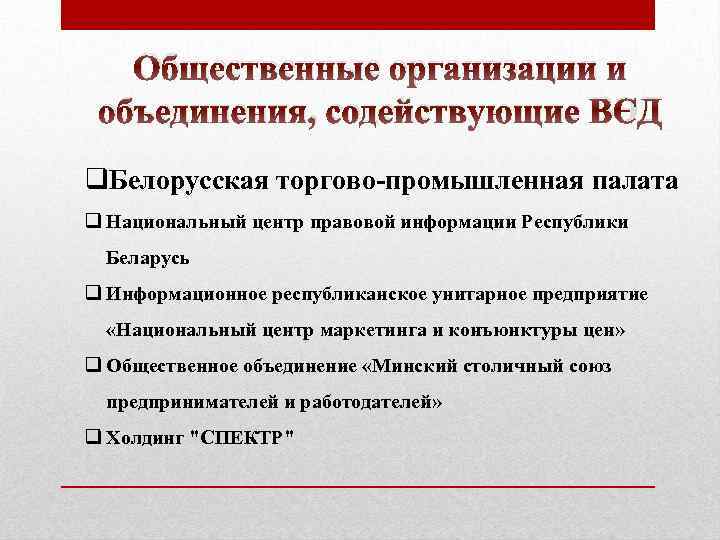 Общественные организации и объединения, содействующие ВЄД

❑Белорусская торгово-промышленная палата

❑ Национальный центр правовой информации Республики Беларусь

❑ Информационное республиканское унитарное предприятие «Национальный центр маркетинга и конъюнктуры цен»

❑ Общественное объединение «Минский столичный союз предпринимателей и работодателей»

❑ Холдинг "СПЕКТР"